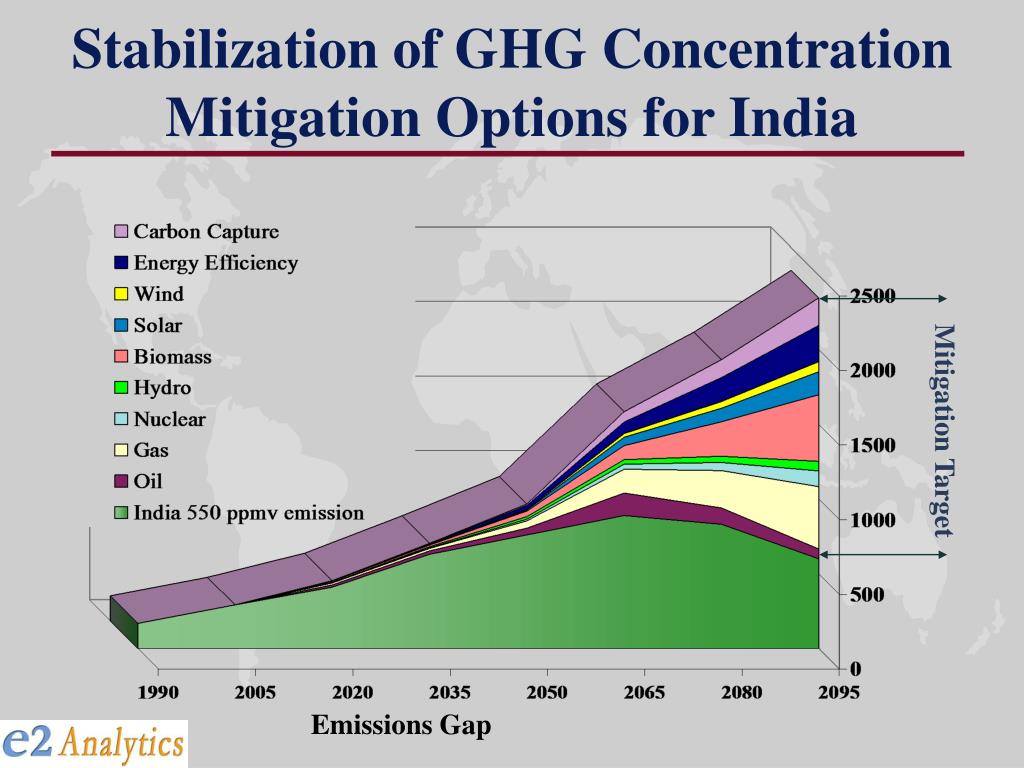 Stabilization of GHG Concentration
Mitigation Options for India

Carbon Capture
Energy Efficiency
Wind
Solar
Biomass
Hydro
Nuclear
Gas
Oil
India 550 ppmv emission

2500
2000
1500
1000
500
0

Mitigation Target

1990
2005
2020
2035
2050
2065
2080
2095

Emissions Gap

e2 Analytics